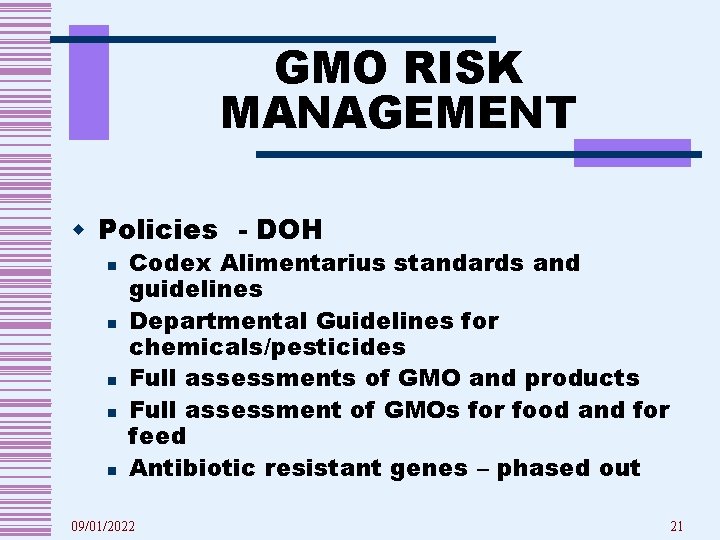 GMO RISK MANAGEMENT

Policies - DOH

Codex Alimentarius standards and guidelines

Departmental Guidelines for chemicals/pesticides

Full assessments of GMO and products

Full assessment of GMOs for food and for feed

Antibiotic resistant genes – phased out

09/01/2022

21